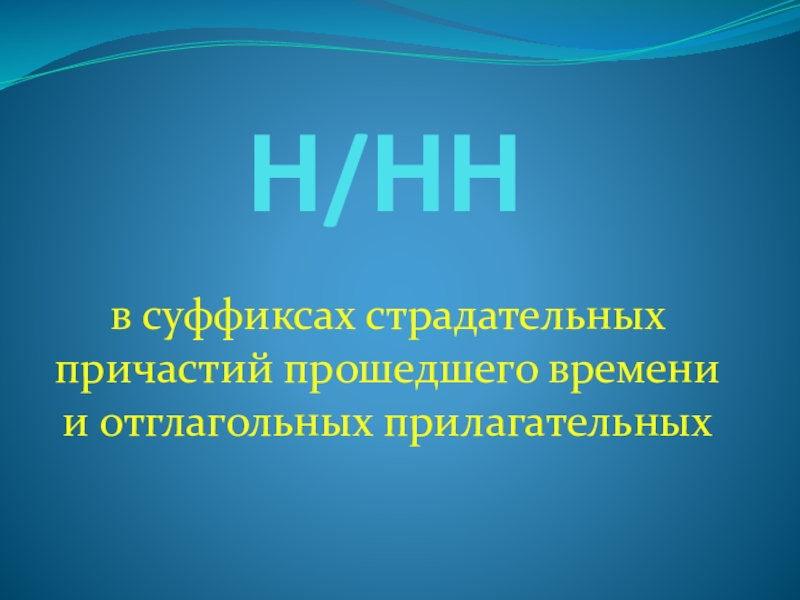 Н/НН

в суффиксах страдательных причастий прошедшего времени и отглагольных прилагательных